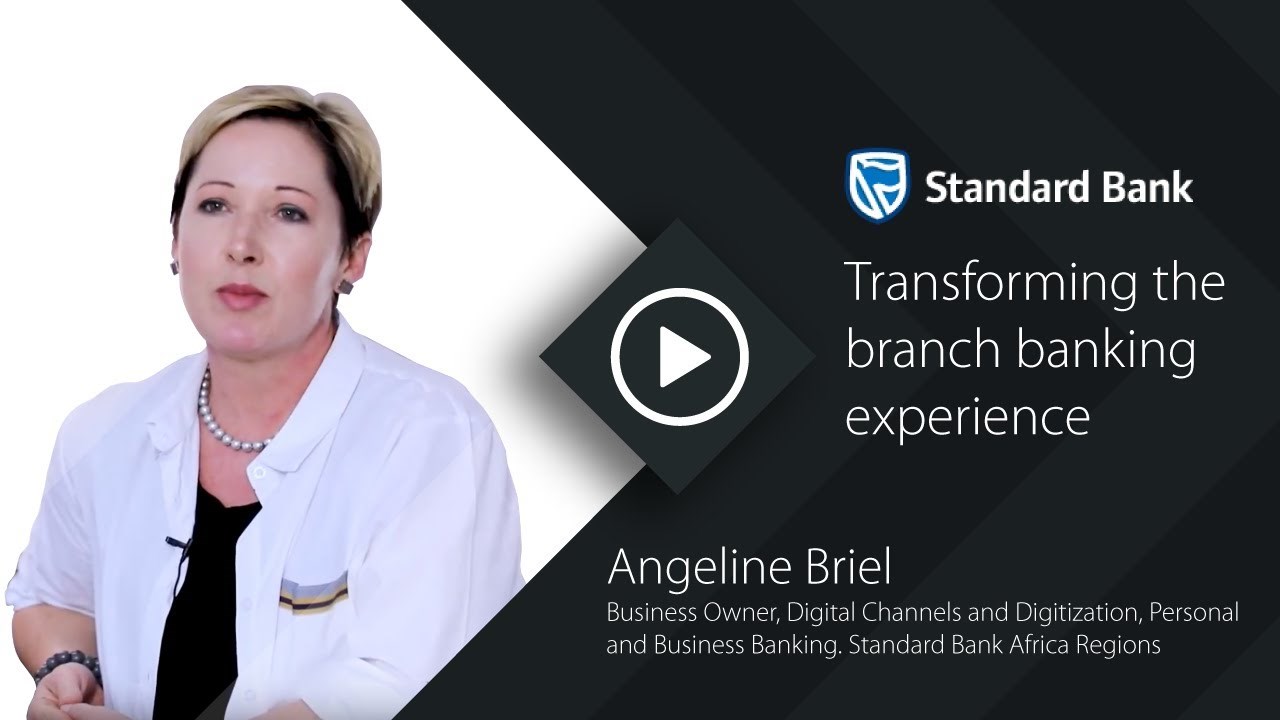 Standard Bank

Transforming the branch banking experience

Angeline Briel

Business Owner, Digital Channels and Digitization, Personal and Business Banking. Standard Bank Africa Regions